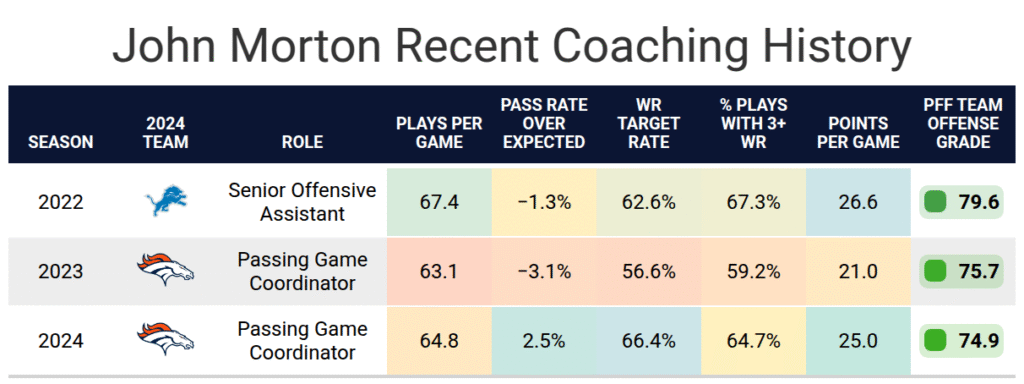 John Morton Recent Coaching History

| SEASON | 2024 TEAM | ROLE | PLAYS PER GAME | PASS RATE OVER EXPECTED | WR TARGET RATE | % PLAYS WITH 3+ WR | POINTS PER GAME | PFF TEAM OFFENSE GRADE |
|---|---|---|---|---|---|---|---|---|
| 2022 | | Senior Offensive Assistant | 67.4 | −1.3% | 62.6% | 67.3% | 26.6 | 79.6 |
| 2023 | | Passing Game Coordinator | 63.1 | −3.1% | 56.6% | 59.2% | 21.0 | 75.7 |
| 2024 | | Passing Game Coordinator | 64.8 | 2.5% | 66.4% | 64.7% | 25.0 | 74.9 |